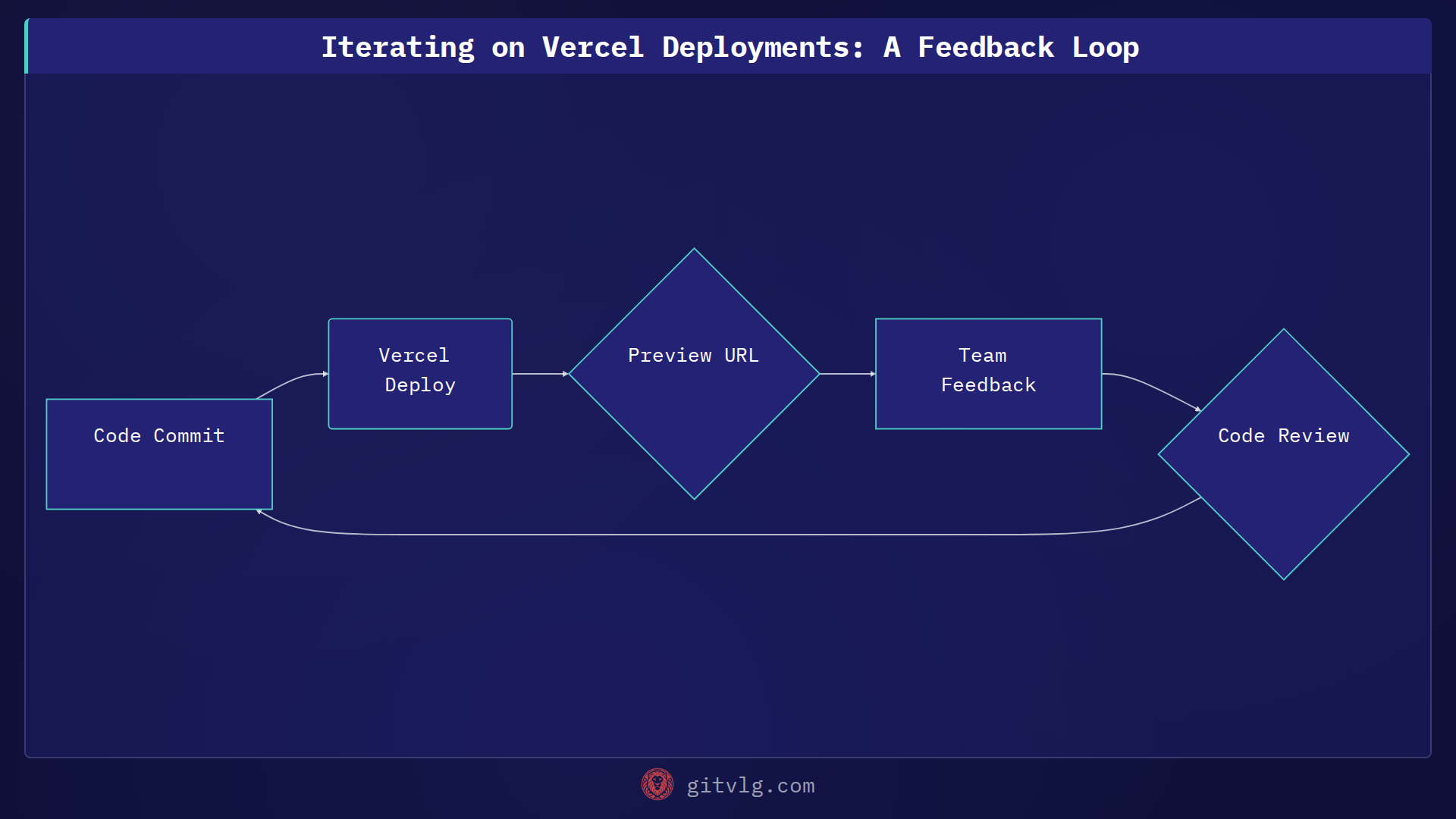 Iterating on Vercel Deployments: A Feedback Loop

Code Commit

Vercel Deploy

Preview URL

Team Feedback

Code Review

gitvlg.com